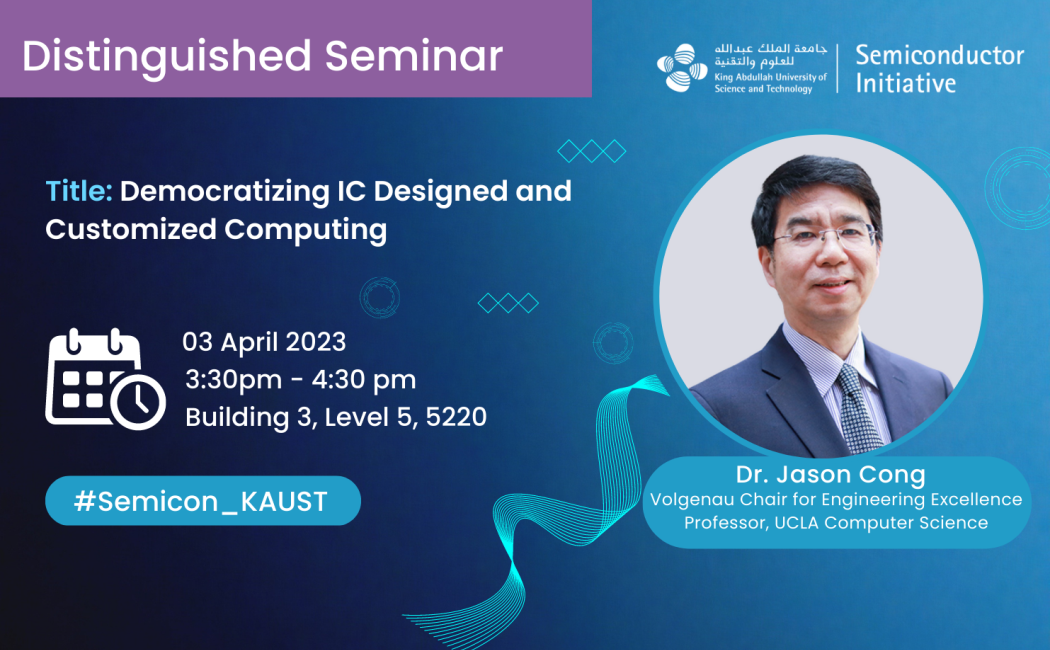 Distinguished Seminar

جامعة الملك عبدالله للعلوم والتقنية
King Abdullah University of Science and Technology

Semiconductor Initiative

Title: Democratizing IC Designed and Customized Computing

03 April 2023
3:30pm - 4:30 pm
Building 3, Level 5, 5220

#Semicon_KAUST

Dr. Jason Cong
Volgenau Chair for Engineering Excellence
Professor, UCLA Computer Science